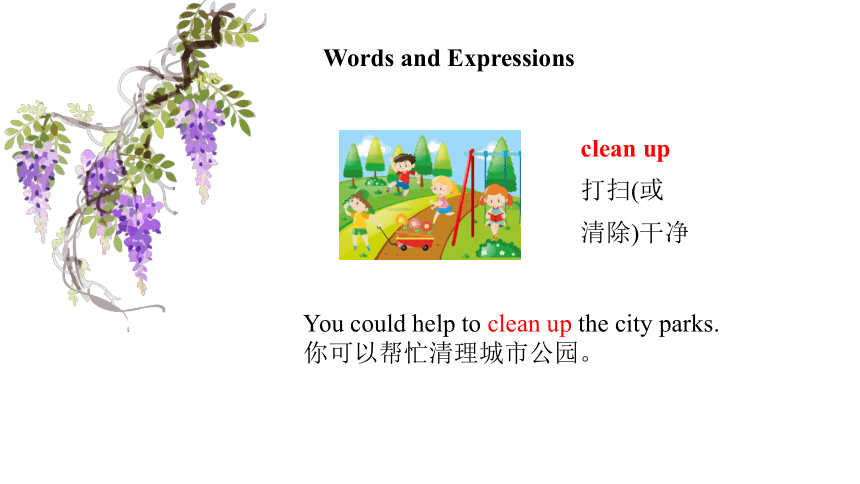 Words and Expressions

clean up
打扫(或清除)干净

You could help to clean up the city parks.
你可以帮忙清理城市公园。